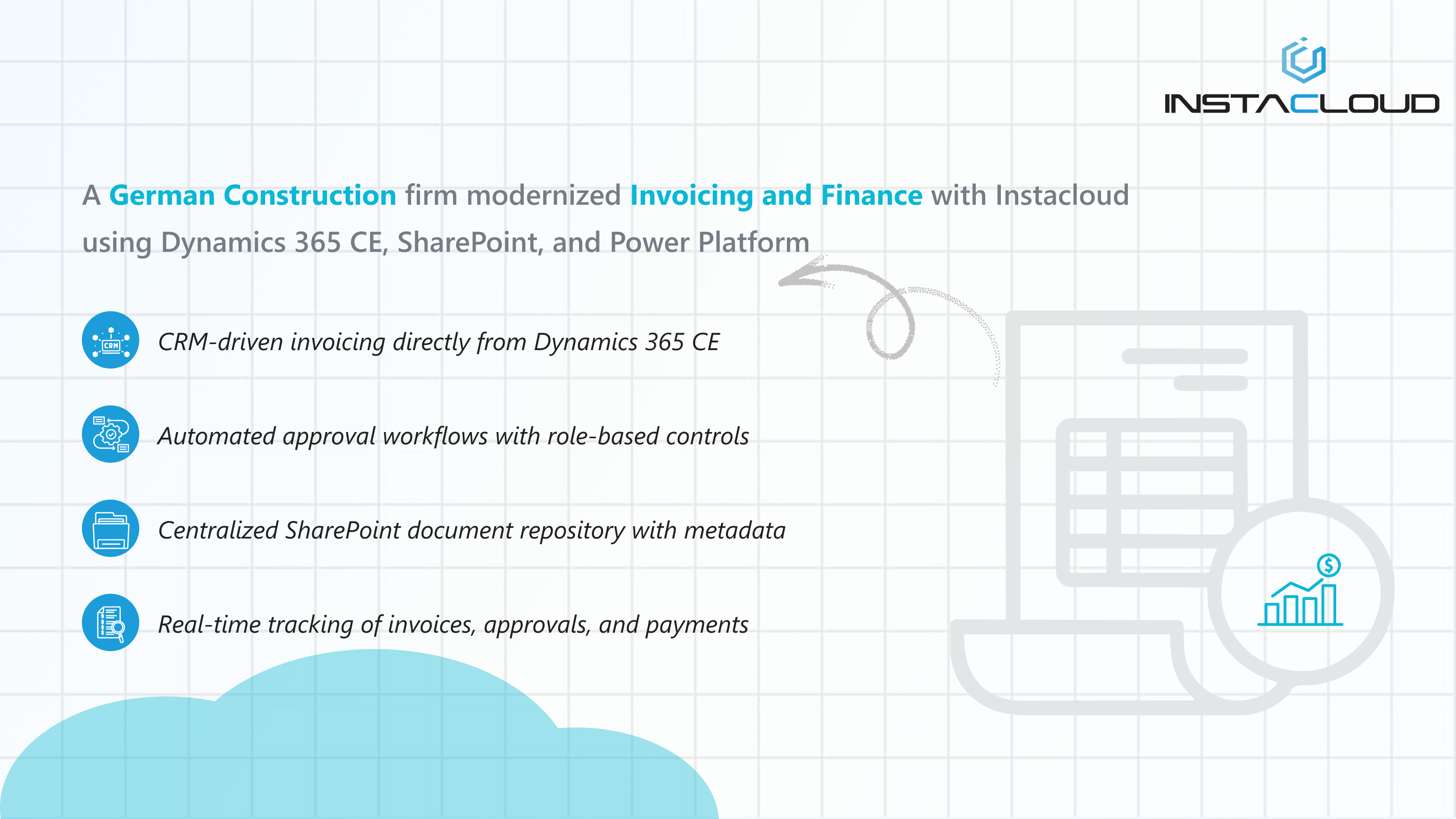 INSTACLOUD

A German Construction firm modernized Invoicing and Finance with Instacloud using Dynamics 365 CE, SharePoint, and Power Platform

CRM

CRM-driven invoicing directly from Dynamics 365 CE

Automated approval workflows with role-based controls

Centralized SharePoint document repository with metadata

Real-time tracking of invoices, approvals, and payments

$